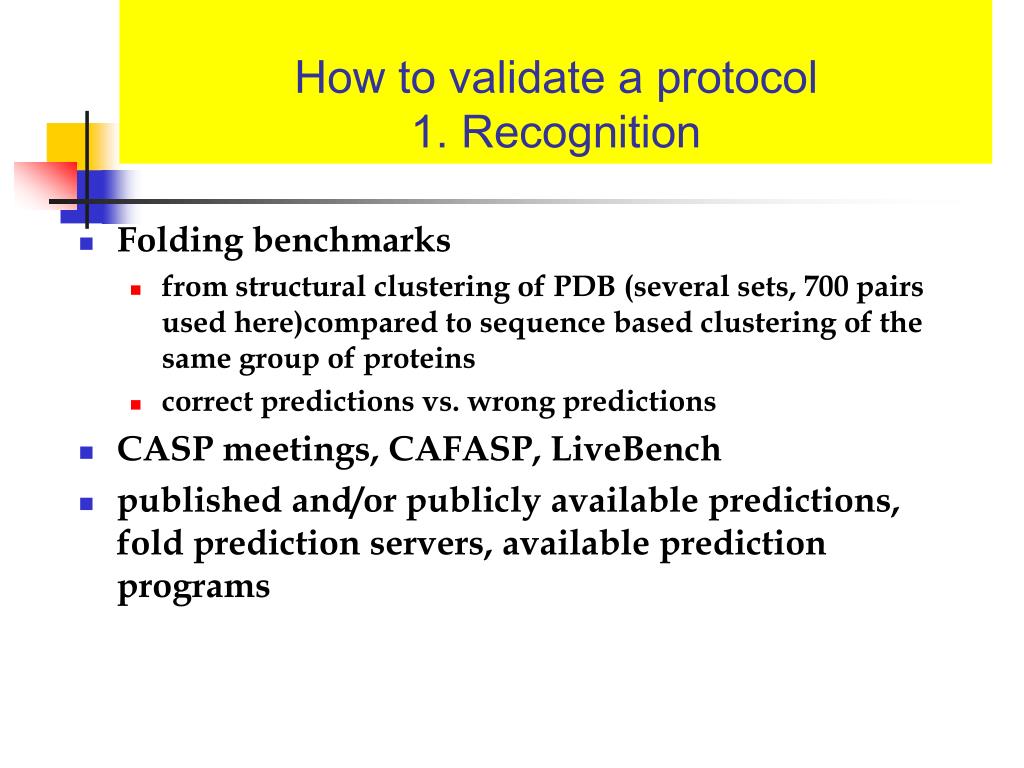 How to validate a protocol
1. Recognition

Folding benchmarks
from structural clustering of PDB (several sets, 700 pairs used here)compared to sequence based clustering of the same group of proteins
correct predictions vs. wrong predictions
CASP meetings, CAFASP, LiveBench
published and/or publicly available predictions, fold prediction servers, available prediction programs